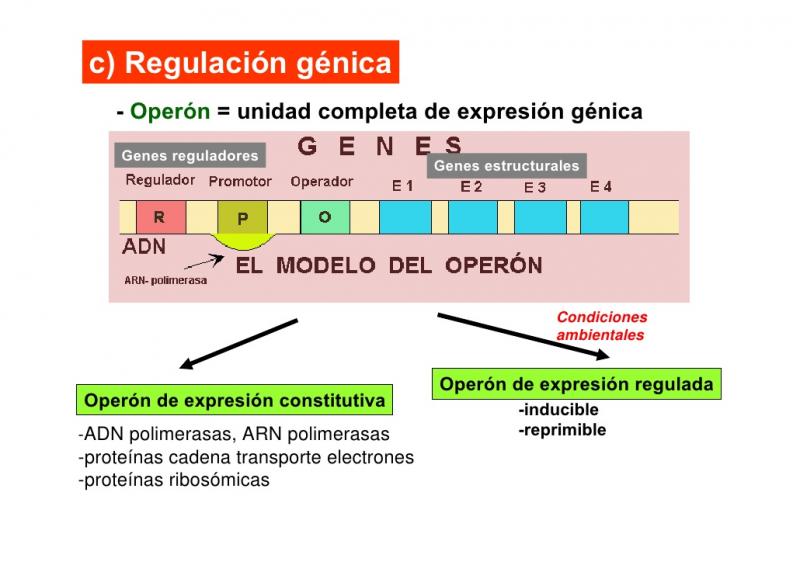 c) Regulación génica

- Operón = unidad completa de expresión génica

G E N E S

Genes reguladores

Genes estructurales

Regulador Promotor Operador E 1 E 2 E 3 E 4

R P O

ADN

ARN- polimerasa

EL MODELO DEL OPERÓN

Condiciones ambientales

Operón de expresión constitutiva

-ADN polimerasas, ARN polimerasas
-proteínas cadena transporte electrones
-proteínas ribosómicas

Operón de expresión regulada

-inducible
-reprimible